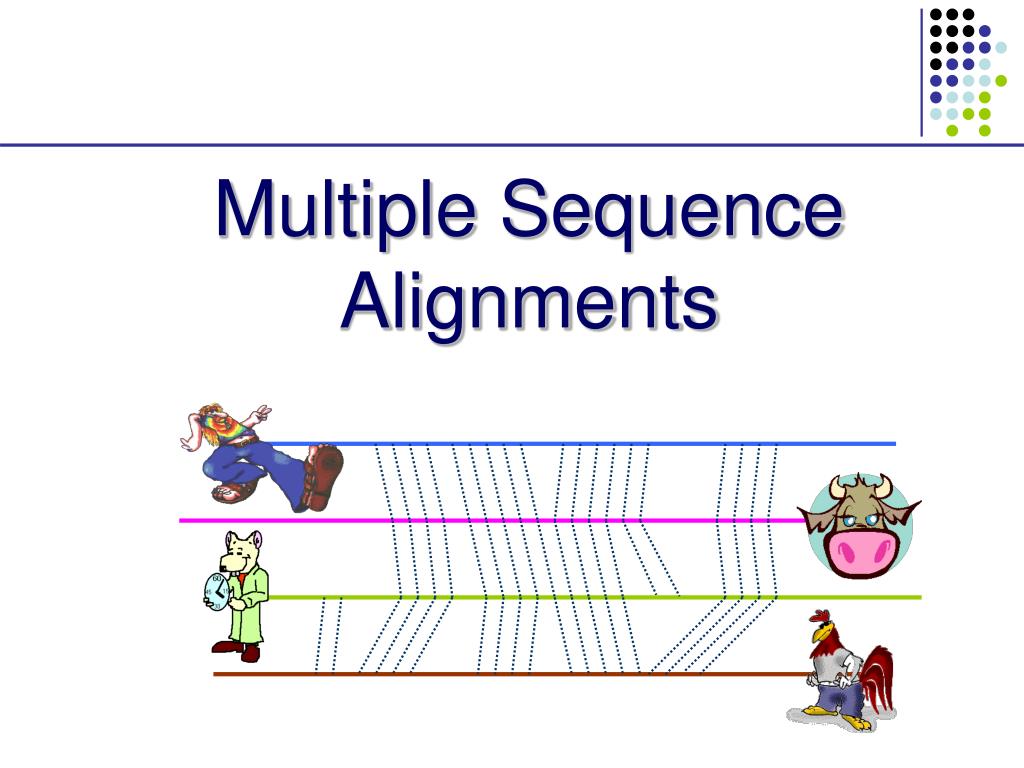 Multiple Sequence Alignments